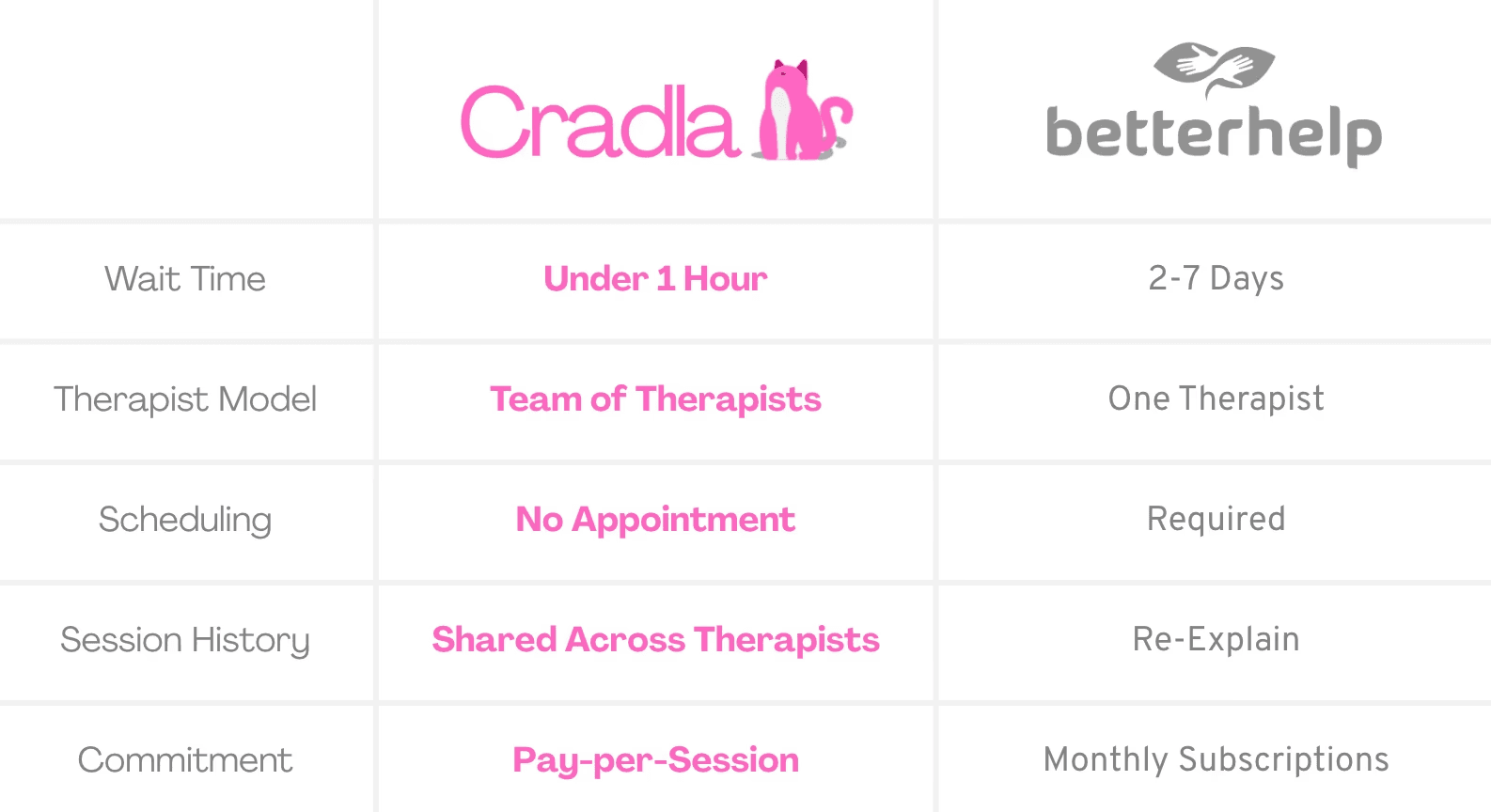 | | Cradla | betterhelp |
|---|---|---|
| Wait Time | Under 1 Hour | 2-7 Days |
| Therapist Model | Team of Therapists | One Therapist |
| Scheduling | No Appointment | Required |
| Session History | Shared Across Therapists | Re-Explain |
| Commitment | Pay-per-Session | Monthly Subscriptions |